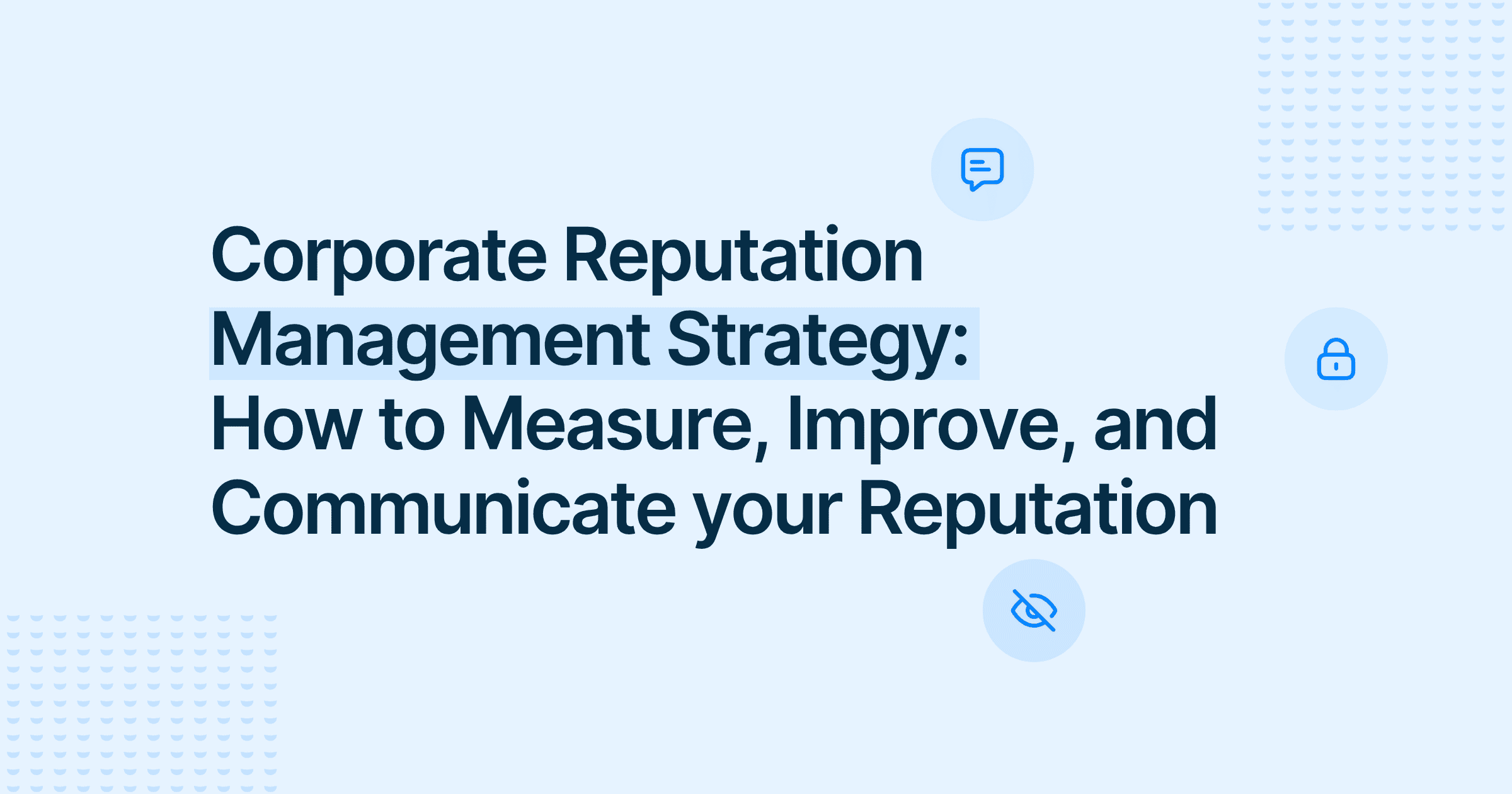 Corporate Reputation Management Strategy: How to Measure, Improve, and Communicate your Reputation